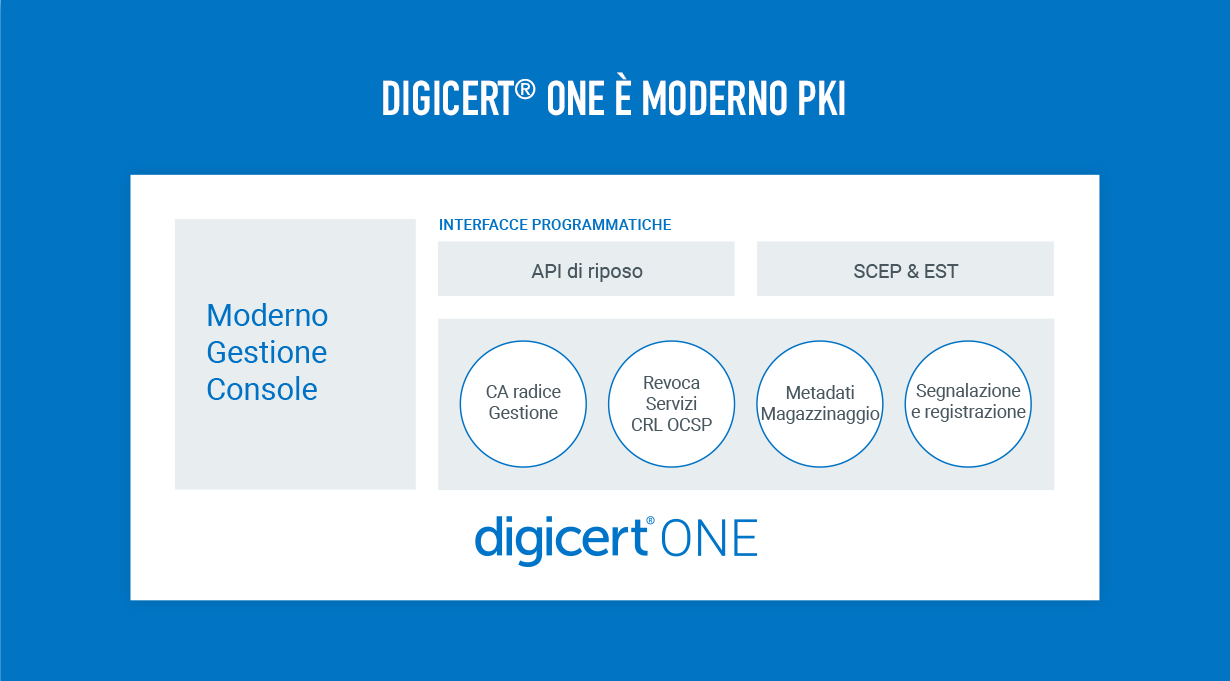 DIGICERT® ONE È MODERNO PKI

Moderno
Gestione
Console

INTERFACCE PROGRAMMATICHE

API di riposo

SCEP & EST

CA radice
Gestione

Revoca
Servizi
CRL OCSP

Metadati
Magazzinaggio

Segnalazione
e registrazione

digicert® ONE